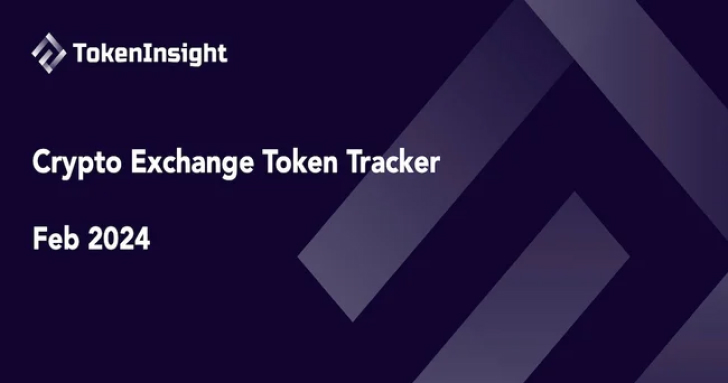 TokenInsight

Crypto Exchange Token Tracker

Feb 2024